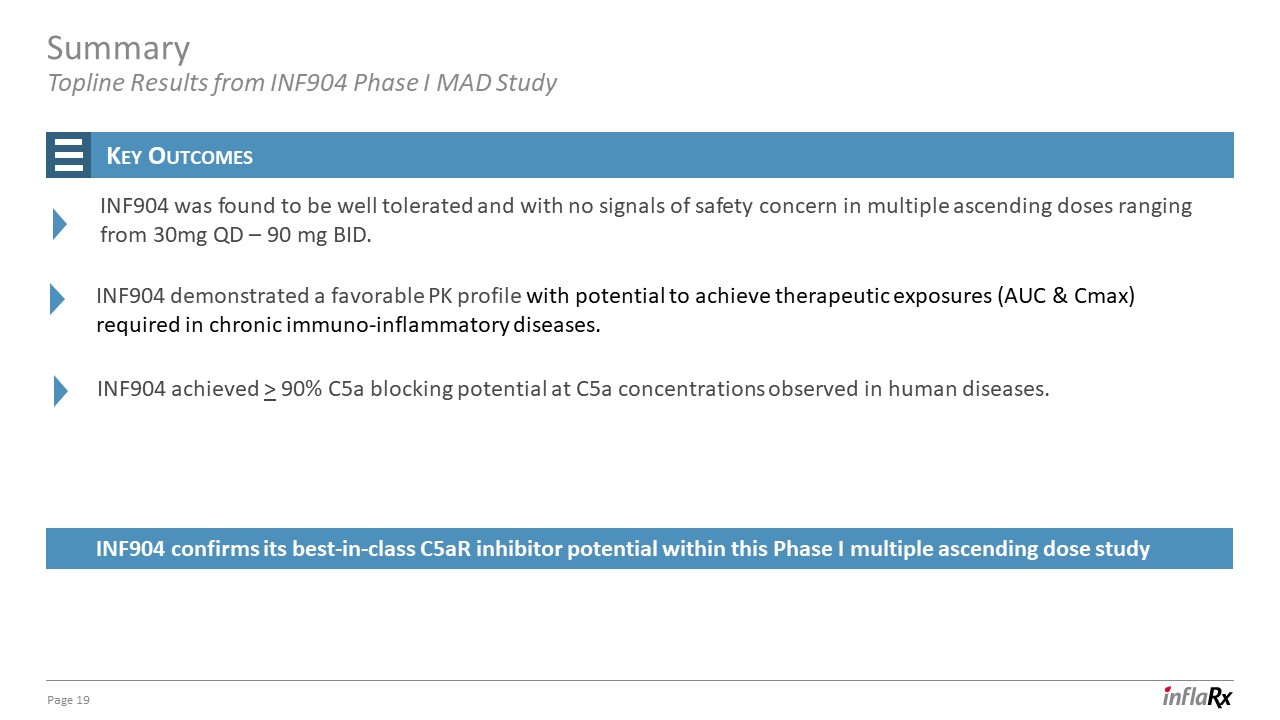 Summary
Topline Results from INF904 Phase I MAD Study

KEY OUTCOMES

INF904 was found to be well tolerated and with no signals of safety concern in multiple ascending doses ranging from 30mg QD – 90 mg BID.

INF904 demonstrated a favorable PK profile with potential to achieve therapeutic exposures (AUC & Cmax) required in chronic immuno-inflammatory diseases.

INF904 achieved $\geq$ 90% C5a blocking potential at C5a concentrations observed in human diseases.

INF904 confirms its best-in-class C5aR inhibitor potential within this Phase I multiple ascending dose study

Page 19

inflaRx